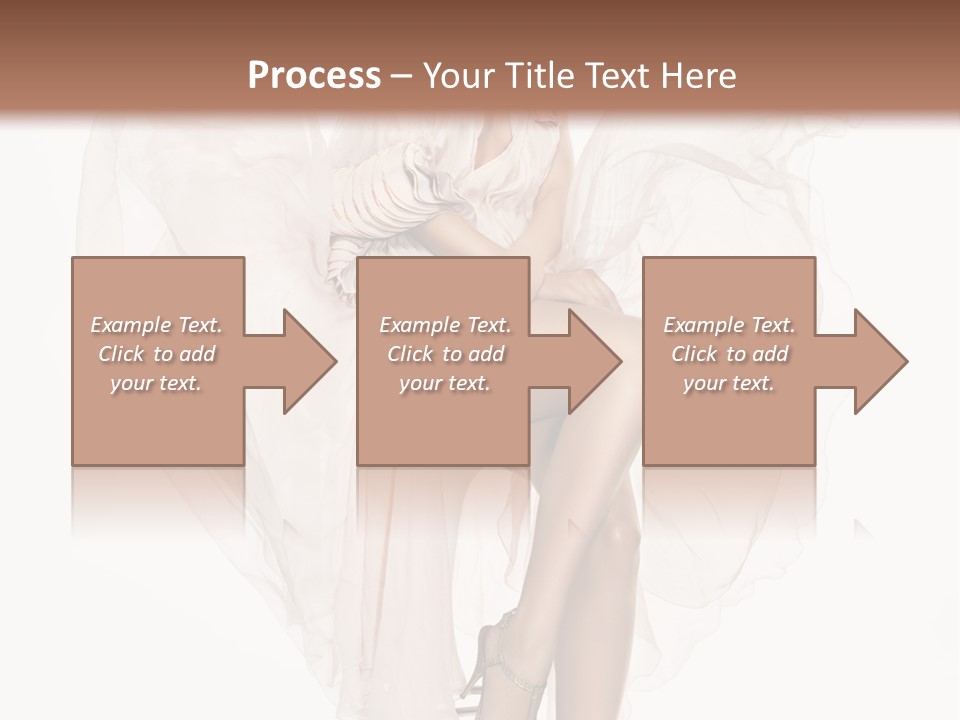 Process – Your Title Text Here

Example Text. Click to add your text.

Example Text. Click to add your text.

Example Text. Click to add your text.